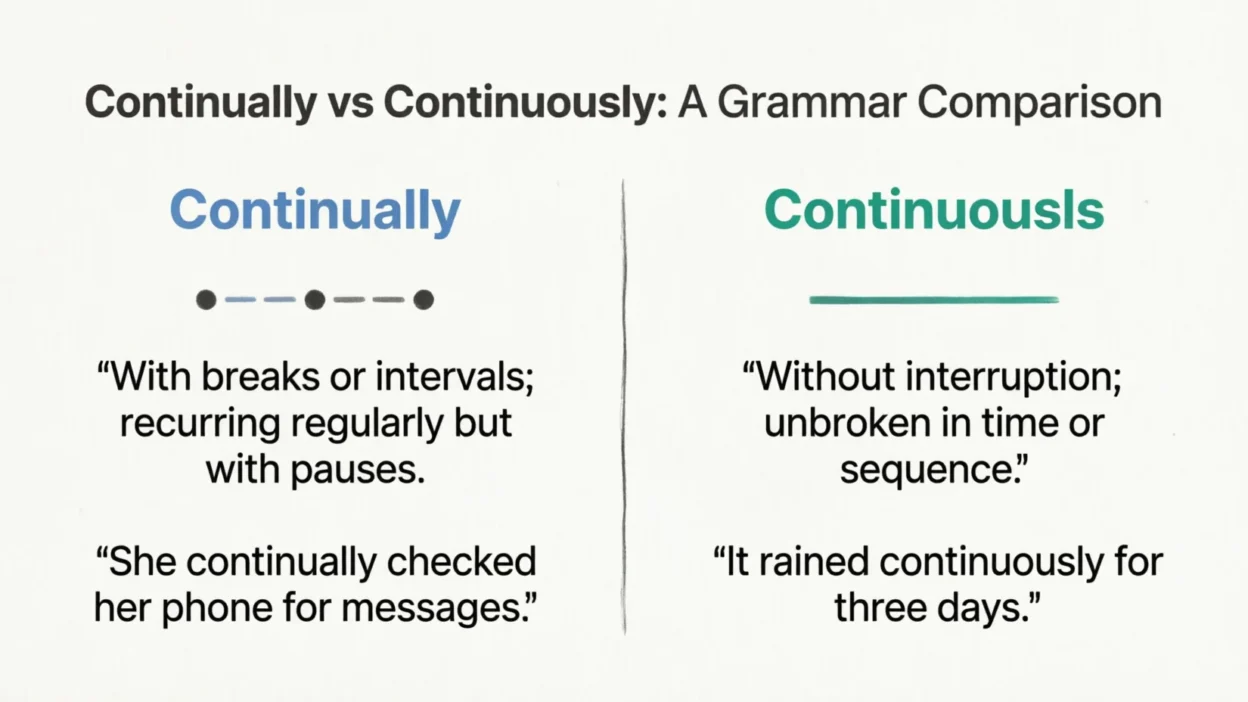 Continually vs Continuously: A Grammar Comparison

Continually

“With breaks or intervals; recurring regularly but with pauses.

“She continually checked her phone for messages.”

Continuousls

“Without interruption; unbroken in time or sequence.”

“It rained continuously for three days.”